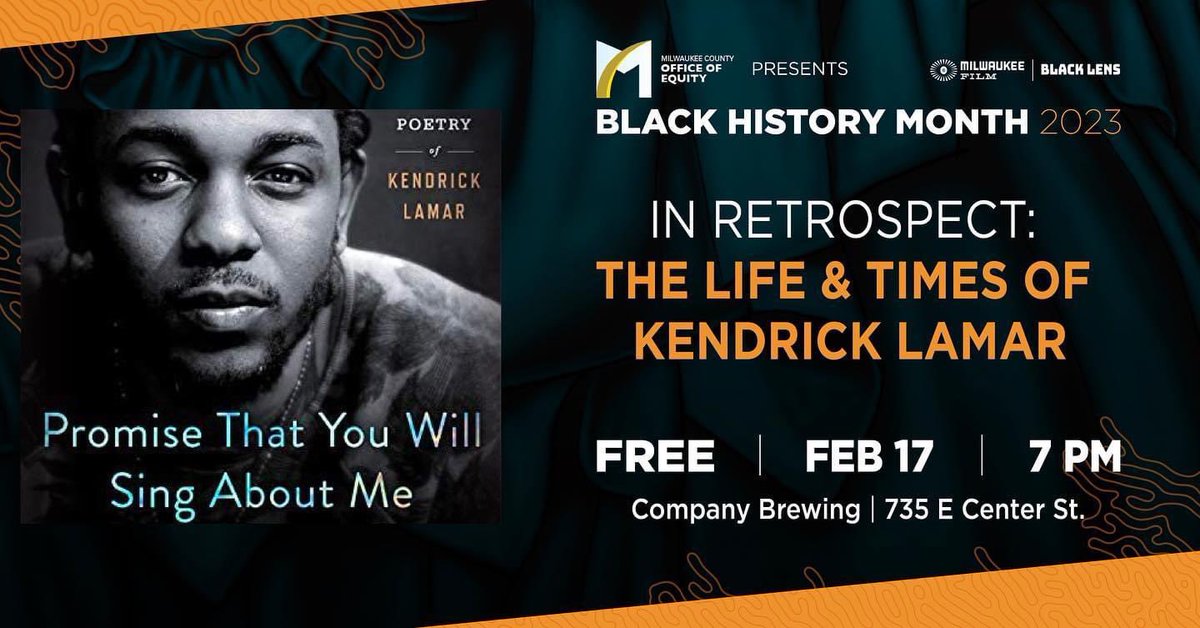 POETRY
of
KENDRICK
LAMAR

Promise That You Will Sing About Me

MILWAUKEE COUNTY OFFICE OF EQUITY PRESENTS

MILWAUKEE FILM | BLACK LENS

BLACK HISTORY MONTH 2023

IN RETROSPECT:
THE LIFE & TIMES OF KENDRICK LAMAR

FREE | FEB 17 | 7 PM
Company Brewing | 735 E Center St.